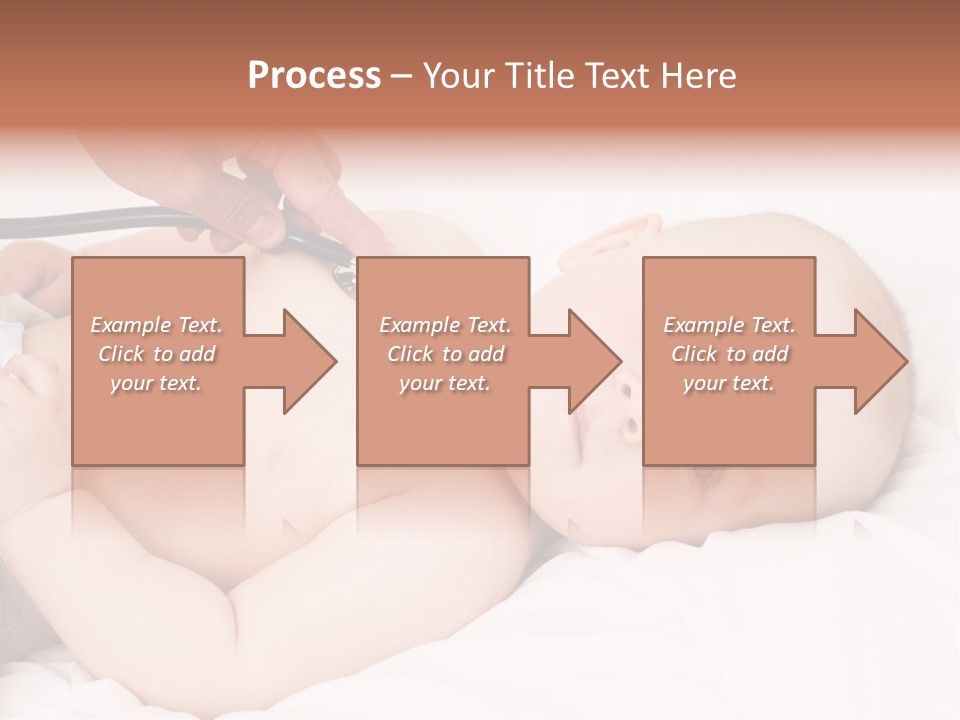 Process – Your Title Text Here

Example Text. Click to add your text.

Example Text. Click to add your text.

Example Text. Click to add your text.